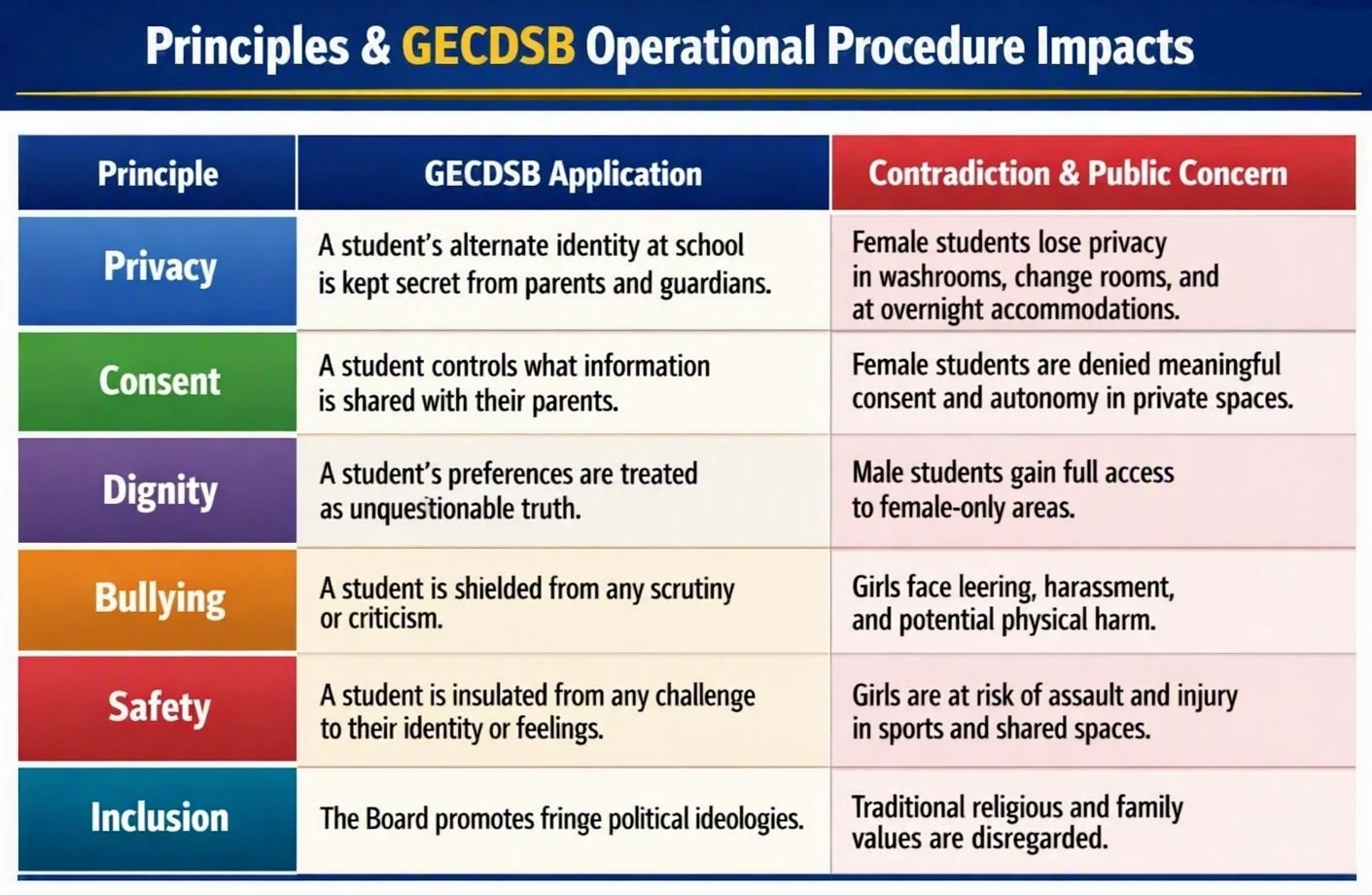 Principles & GECDSB Operational Procedure Impacts

| Principle | GECDSB Application | Contradiction & Public Concern |
|---|---|---|
| Privacy | A student's alternate identity at school is kept secret from parents and guardians. | Female students lose privacy in washrooms, change rooms, and at overnight accommodations. |
| Consent | A student controls what information is shared with their parents. | Female students are denied meaningful consent and autonomy in private spaces. |
| Dignity | A student's preferences are treated as unquestionable truth. | Male students gain full access to female-only areas. |
| Bullying | A student is shielded from any scrutiny or criticism. | Girls face leering, harassment, and potential physical harm. |
| Safety | A student is insulated from any challenge to their identity or feelings. | Girls are at risk of assault and injury in sports and shared spaces. |
| Inclusion | The Board promotes fringe political ideologies. | Traditional religious and family values are disregarded. |